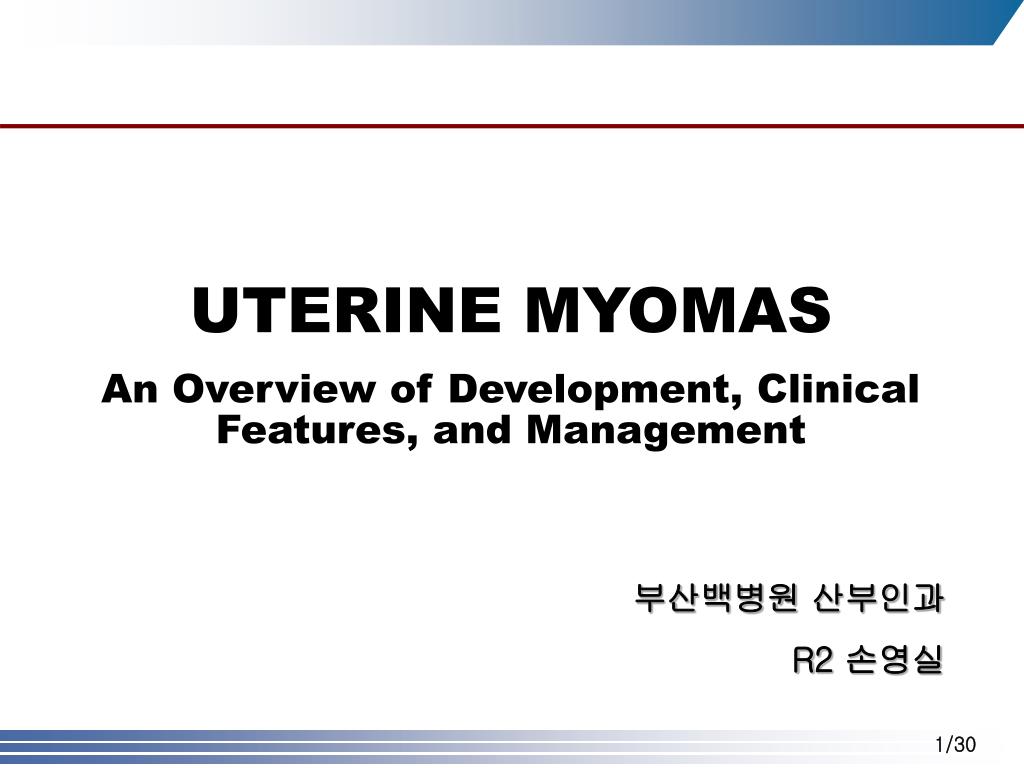 UTERINE MYOMAS

An Overview of Development, Clinical Features, and Management

부산백병원 산부인과

R2 손영실

1/30